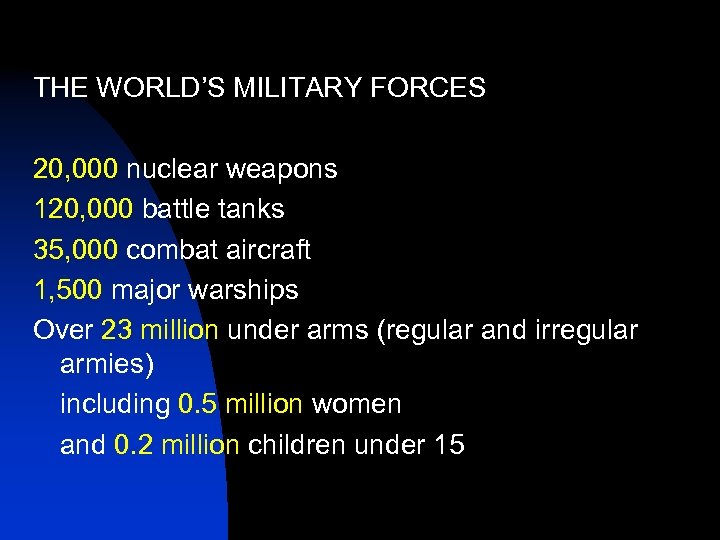 THE WORLD'S MILITARY FORCES

20,000 nuclear weapons
120,000 battle tanks
35,000 combat aircraft
1,500 major warships
Over 23 million under arms (regular and irregular armies)
including 0.5 million women
and 0.2 million children under 15